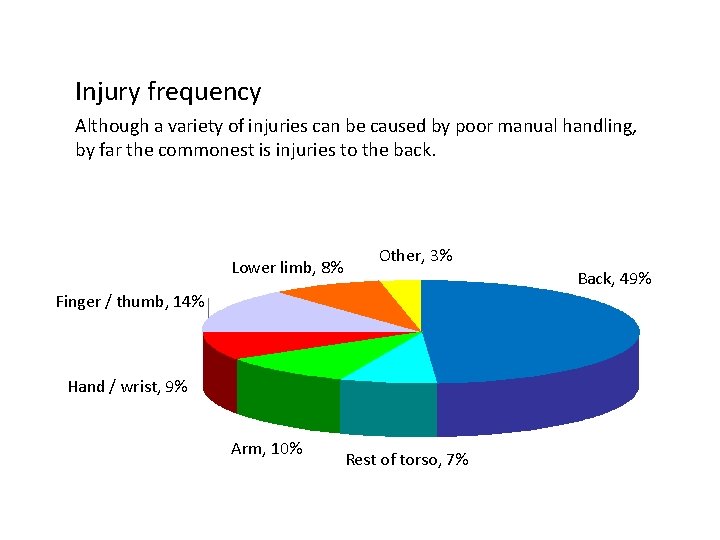 Injury frequency

Although a variety of injuries can be caused by poor manual handling, by far the commonest is injuries to the back.

Other, 3%

Lower limb, 8%

Back, 49%

Finger / thumb, 14%

Hand / wrist, 9%

Arm, 10%

Rest of torso, 7%